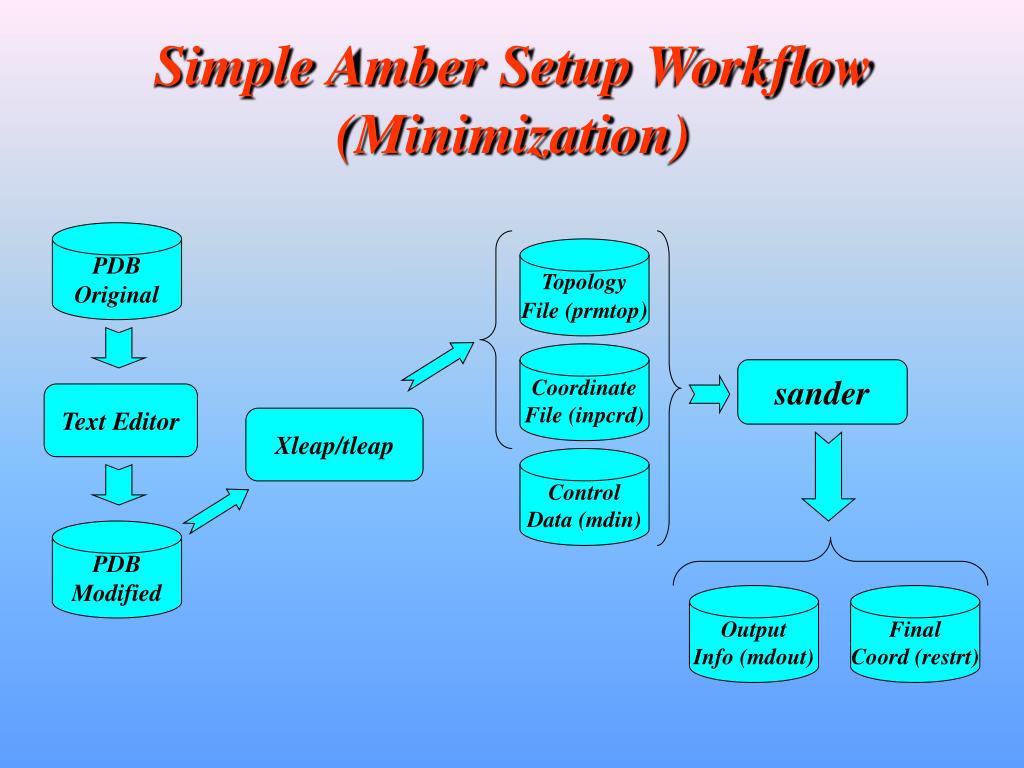 Simple Amber Setup Workflow (Minimization)

PDB Original

Text Editor

PDB Modified

Xleap/tleap

Topology File (prmtop)

Coordinate File (inpcrd)

Control Data (mdin)

sander

Output Info (mdout)

Final Coord (restrt)